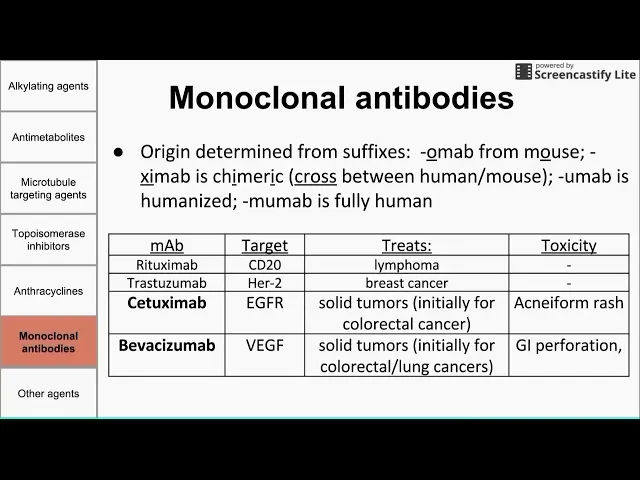 Alkylating agents

Antimetabolites

Microtubule targeting agents

Topoisomerase inhibitors

Anthracyclines

Monoclonal antibodies

Other agents

powered by Screencastify Lite

Monoclonal antibodies

● Origin determined from suffixes: -omab from mouse; -ximab is chimeric (cross between human/mouse); -umab is humanized; -mumab is fully human

| mAb | Target | Treats: | Toxicity |
|---|---|---|---|
| Rituximab | CD20 | lymphoma | - |
| Trastuzumab | Her-2 | breast cancer | - |
| **Cetuximab** | EGFR | solid tumors (initially for colorectal cancer) | Acneiform rash |
| **Bevacizumab** | VEGF | solid tumors (initially for colorectal/lung cancers) | GI perforation, |